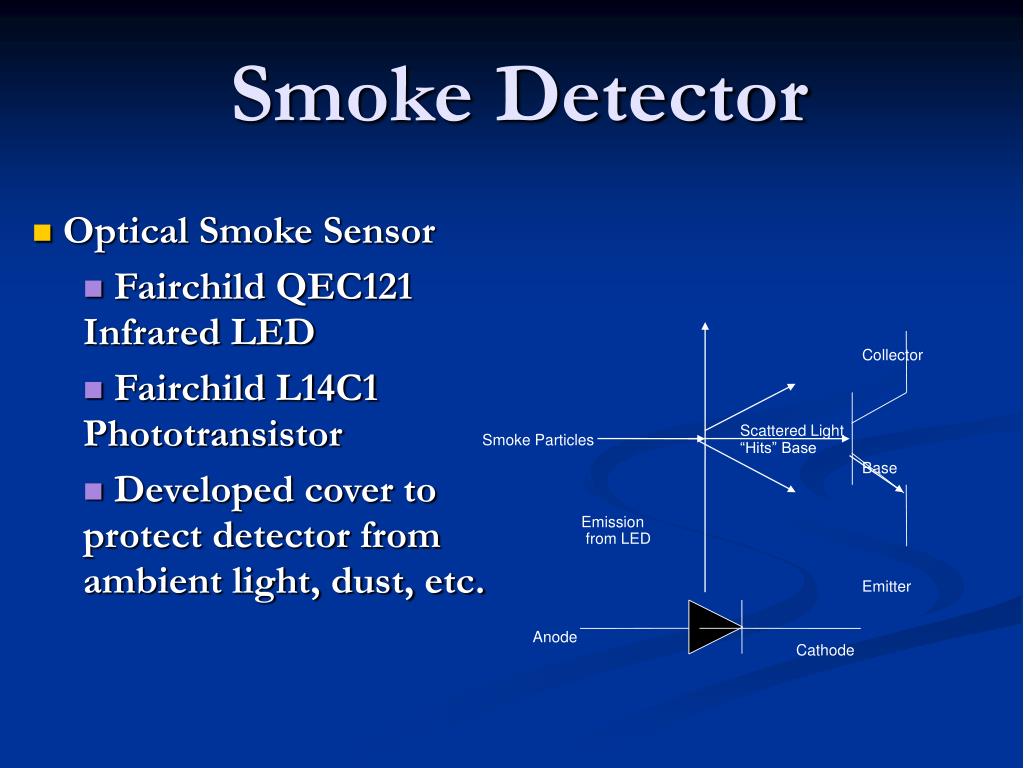 Smoke Detector

Optical Smoke Sensor

Fairchild QEC121 Infrared LED

Fairchild L14C1 Phototransistor

Developed cover to protect detector from ambient light, dust, etc.

Collector

Smoke Particles

Scattered Light “Hits” Base

Base

Emission from LED

Emitter

Anode

Cathode